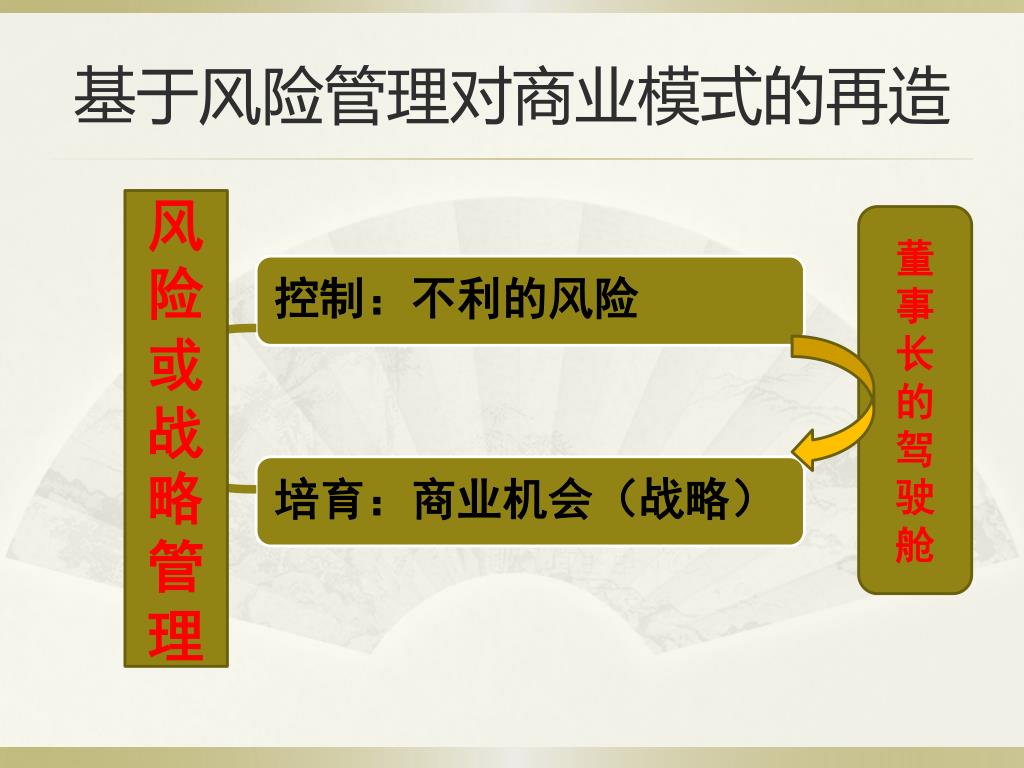 基于风险管理对商业模式的再造

风险或战略管理

控制：不利的风险

培育：商业机会（战略）

董事长的驾驶舱